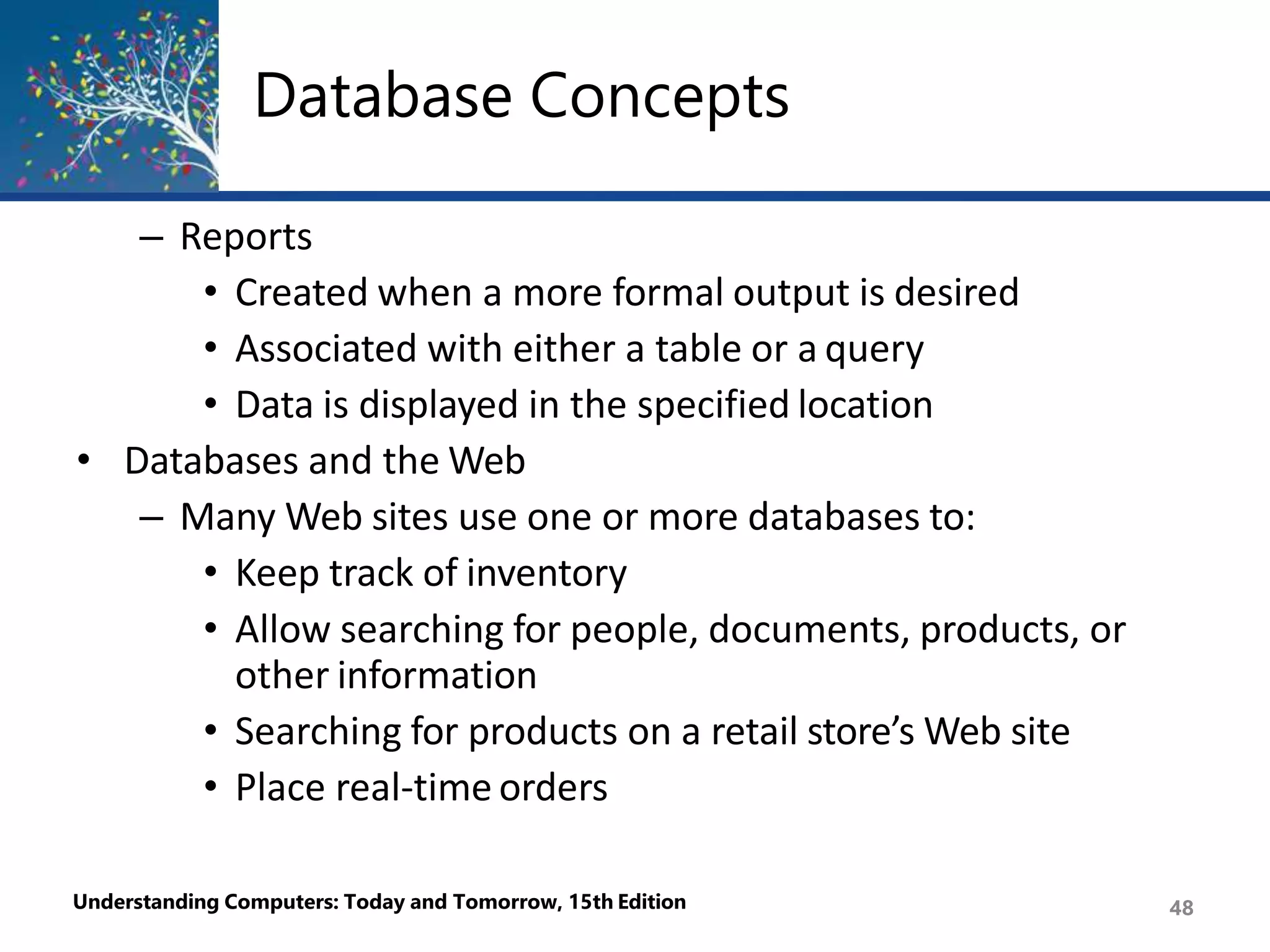 Database Concepts

– Reports
• Created when a more formal output is desired
• Associated with either a table or a query
• Data is displayed in the specified location
• Databases and the Web
– Many Web sites use one or more databases to:
• Keep track of inventory
• Allow searching for people, documents, products, or other information
• Searching for products on a retail store’s Web site
• Place real-time orders

Understanding Computers: Today and Tomorrow, 15th Edition

48